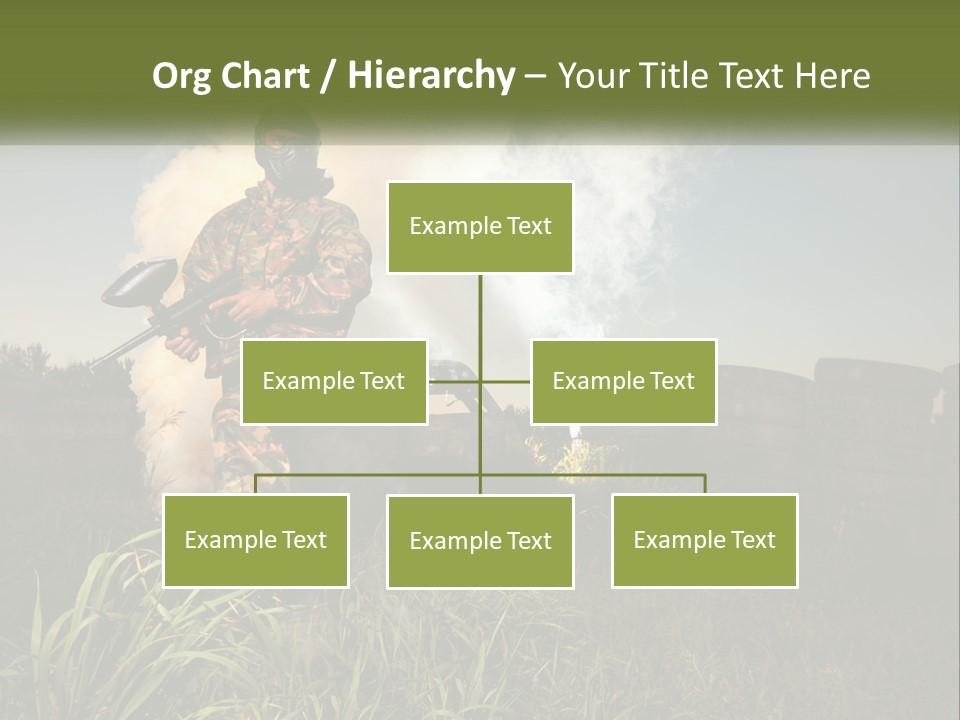 Org Chart / Hierarchy – Your Title Text Here

Example Text

Example Text

Example Text

Example Text

Example Text

Example Text